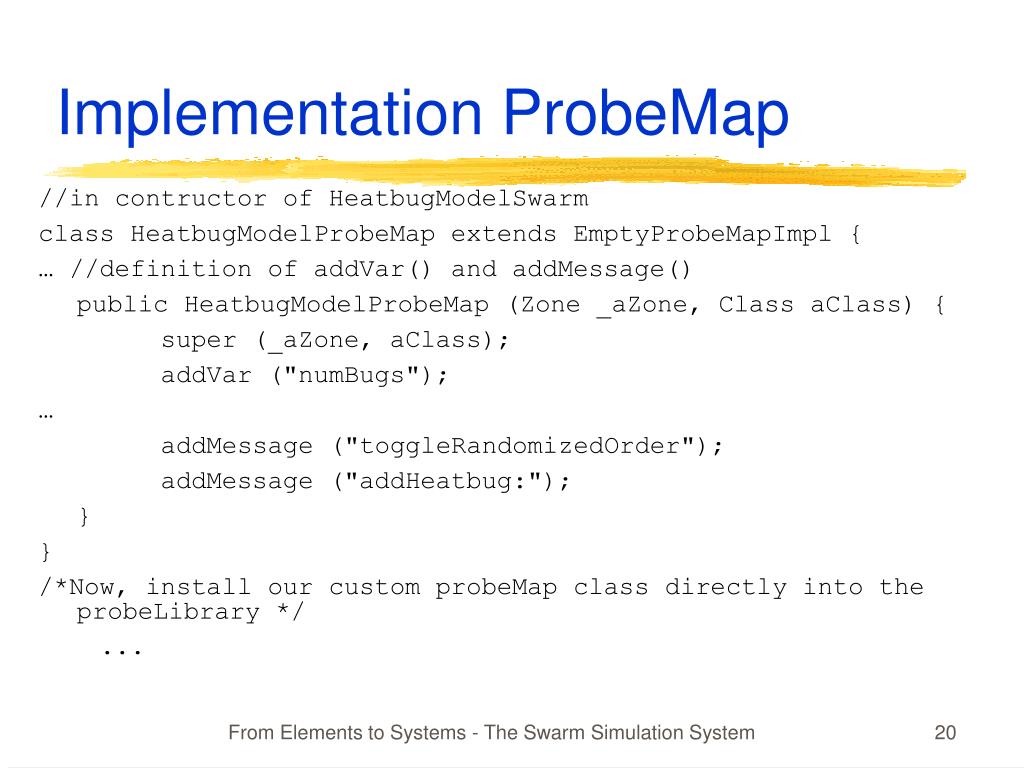 Implementation ProbeMap

//in contructor of HeatbugModelSwarm
class HeatbugModelProbeMap extends EmptyProbeMapImpl {
… //definition of addVar() and addMessage()
public HeatbugModelProbeMap (Zone _aZone, Class aClass) {
super (_aZone, aClass);
addVar ("numBugs");
…
addMessage ("toggleRandomizedOrder");
addMessage ("addHeatbug:");
}
}
/*Now, install our custom probeMap class directly into the probeLibrary */
...

From Elements to Systems - The Swarm Simulation System

20